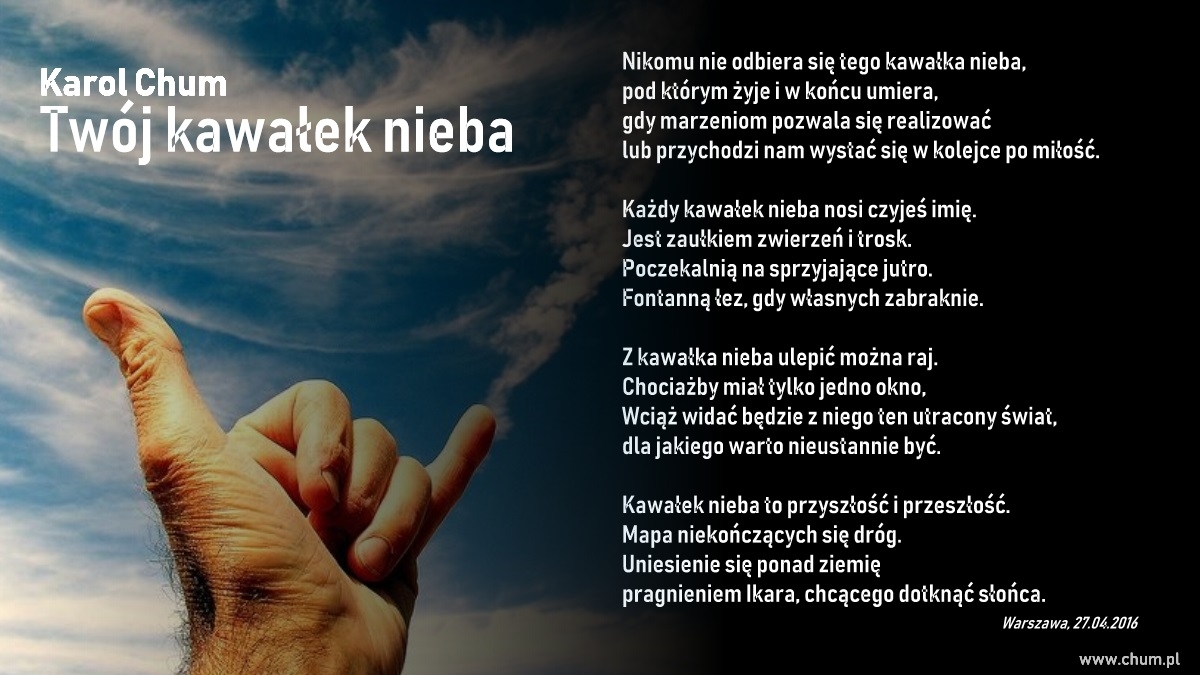 Karol Chum
Twój kawałek nieba

Nikomu nie odbiera się tego kawałka nieba,
pod którym żyje i w końcu umiera,
gdy marzeniom pozwala się realizować
lub przychodzi nam wystać się w kolejce po miłość.

Każdy kawałek nieba nosi czyjeś imię.
Jest zaułkiem zwierzeń i trosk.
Poczekalnią na sprzyjające jutro.
Fontanną łez, gdy własnych zabraknie.

Z kawałka nieba ulepić można raj.
Chociażby miał tylko jedno okno,
Wciąż widać będzie z niego ten utracony świat,
dla jakiego warto nieustannie być.

Kawałek nieba to przyszłość i przeszłość.
Mapa niekończących się dróg.
Uniesienie się ponad ziemię
pragnieniem Ikara, chcącego dotknąć słońca.

Warszawa, 27.04.2016

www.chum.pl